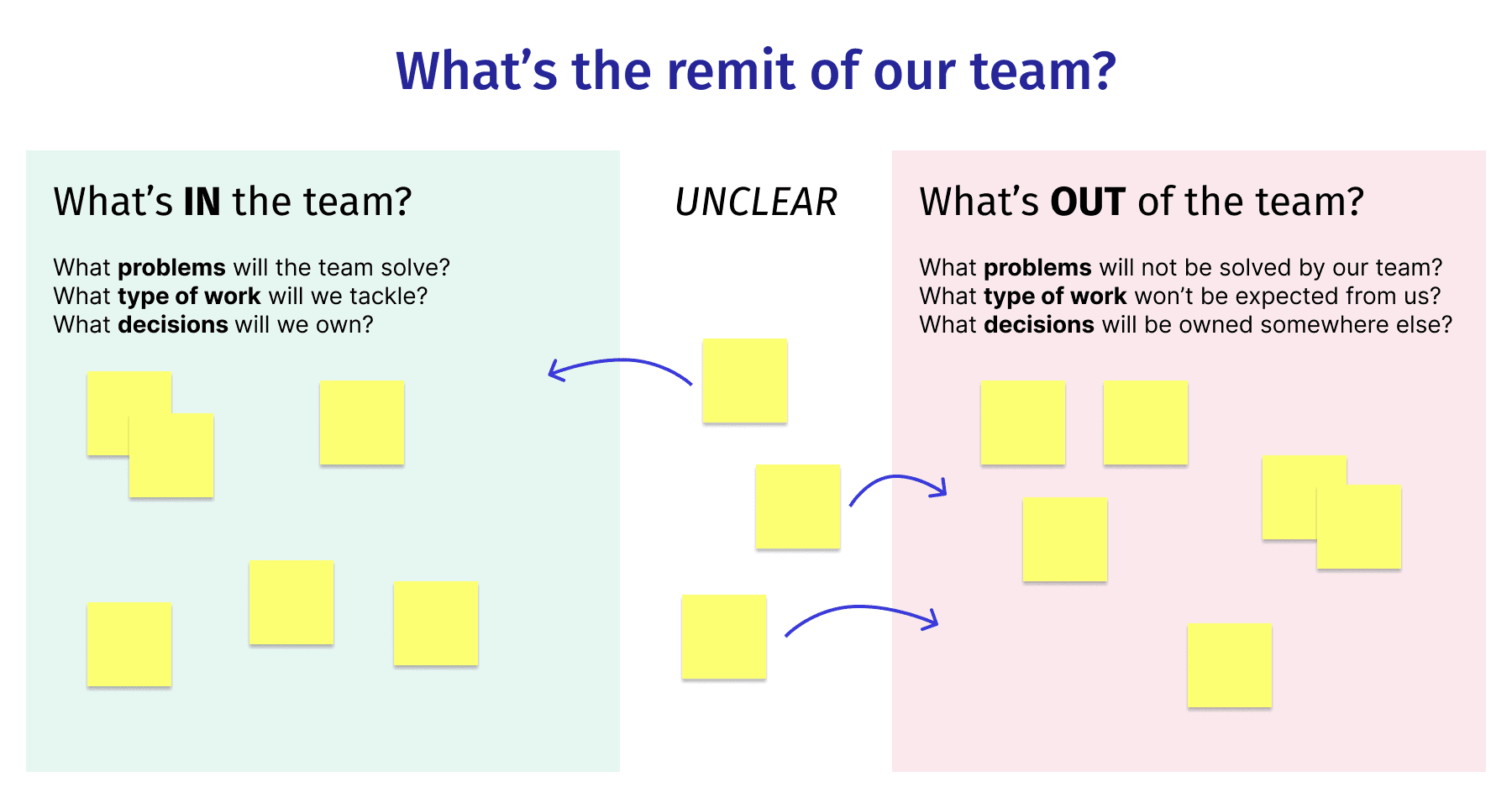 What's the remit of our team?

What's IN the team?

What problems will the team solve?
What type of work will we tackle?
What decisions will we own?

UNCLEAR

What's OUT of the team?

What problems will not be solved by our team?
What type of work won't be expected from us?
What decisions will be owned somewhere else?